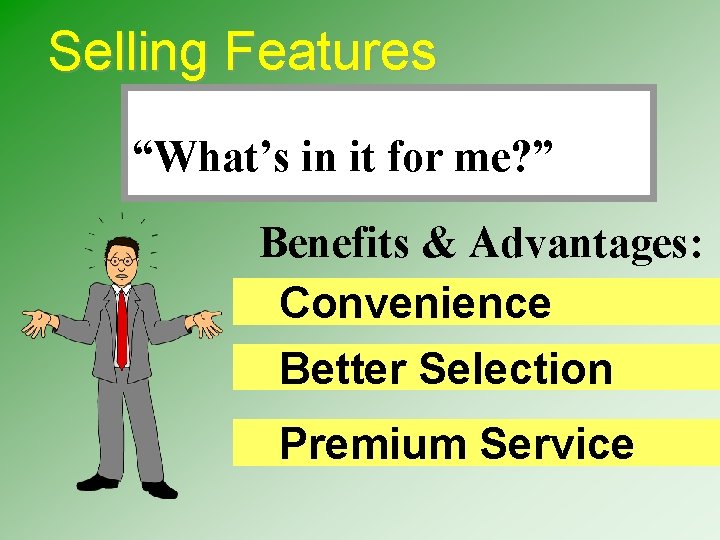 Selling Features

“What’s in it for me?”

Benefits & Advantages:

Convenience

Better Selection

Premium Service